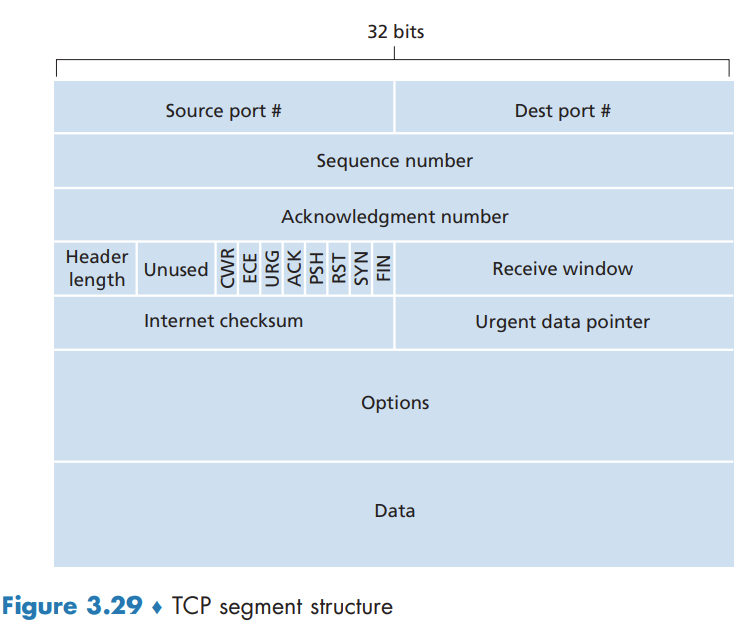 32 bits

Source port #

Dest port #

Sequence number

Acknowledgment number

Header length

Unused

CWR

ECE

URG

ACK

PSH

RST

SYN

FIN

Receive window

Internet checksum

Urgent data pointer

Options

Data

Figure 3.29 ♦ TCP segment structure